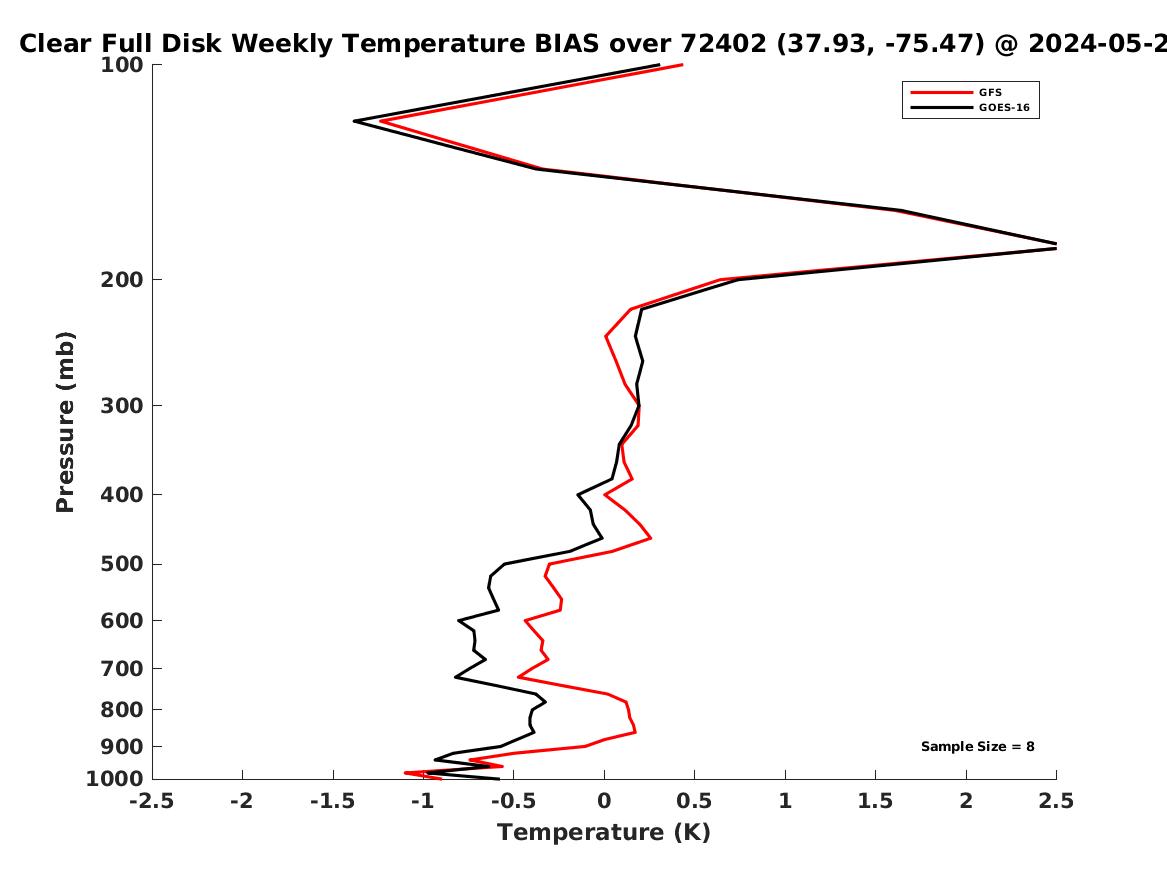 Clear Full Disk Weekly Temperature BIAS over 72402 (37.93, -75.47) @ 2024-05-2

GFS
GOES-16

Pressure (mb)

100
200
300
400
500
600
700
800
900
1000

Sample Size = 8

-2.5
-2
-1.5
-1
-0.5
0
0.5
1
1.5
2
2.5

Temperature (K)